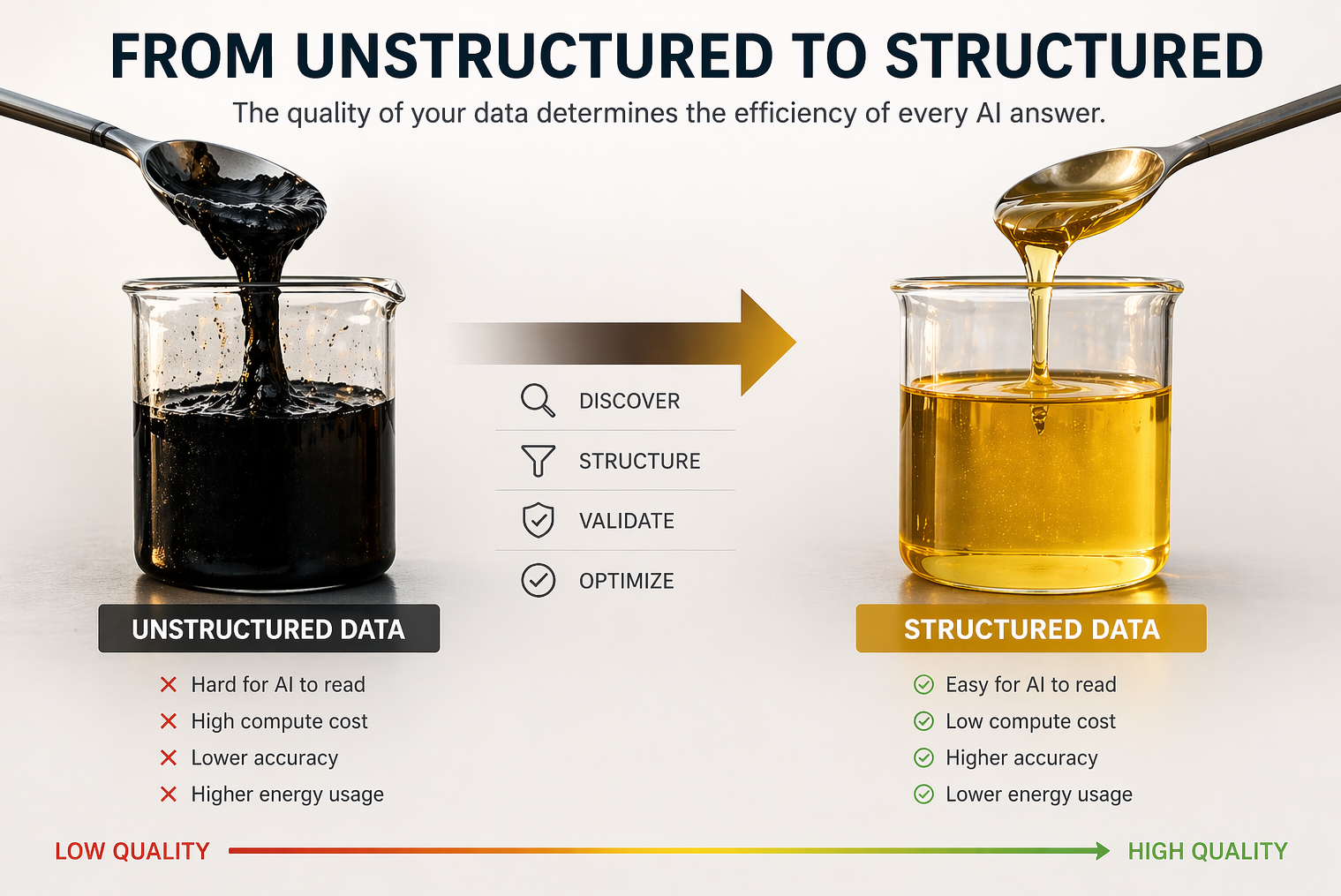 FROM UNSTRUCTURED TO STRUCTURED

The quality of your data determines the efficiency of every AI answer.

DISCOVER

STRUCTURE

VALIDATE

OPTIMIZE

UNSTRUCTURED DATA

Hard for AI to read
High compute cost
Lower accuracy
Higher energy usage

STRUCTURED DATA

Easy for AI to read
Low compute cost
Higher accuracy
Lower energy usage

LOW QUALITY

HIGH QUALITY